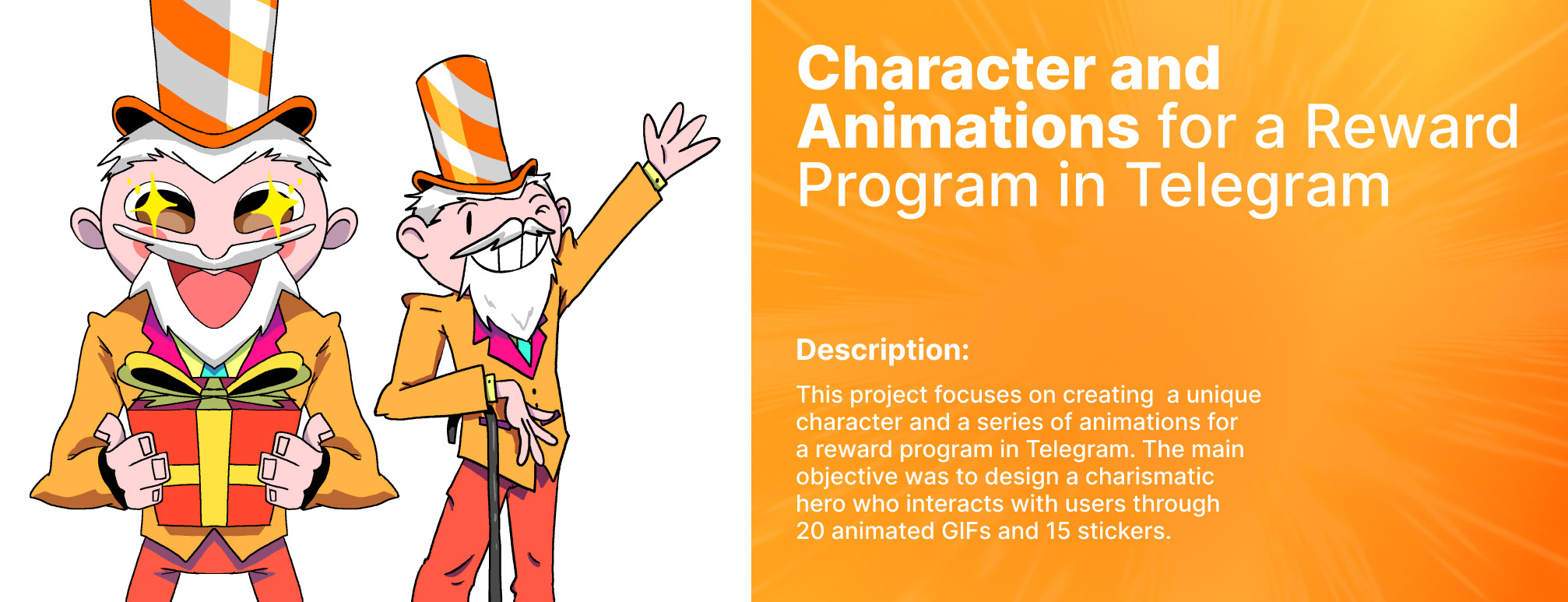 Character and Animations for a Reward Program in Telegram

Description:

This project focuses on creating  a unique character and a series of animations for a reward program in Telegram. The main objective was to design a charismatic hero who interacts with users through 20 animated GIFs and 15 stickers.